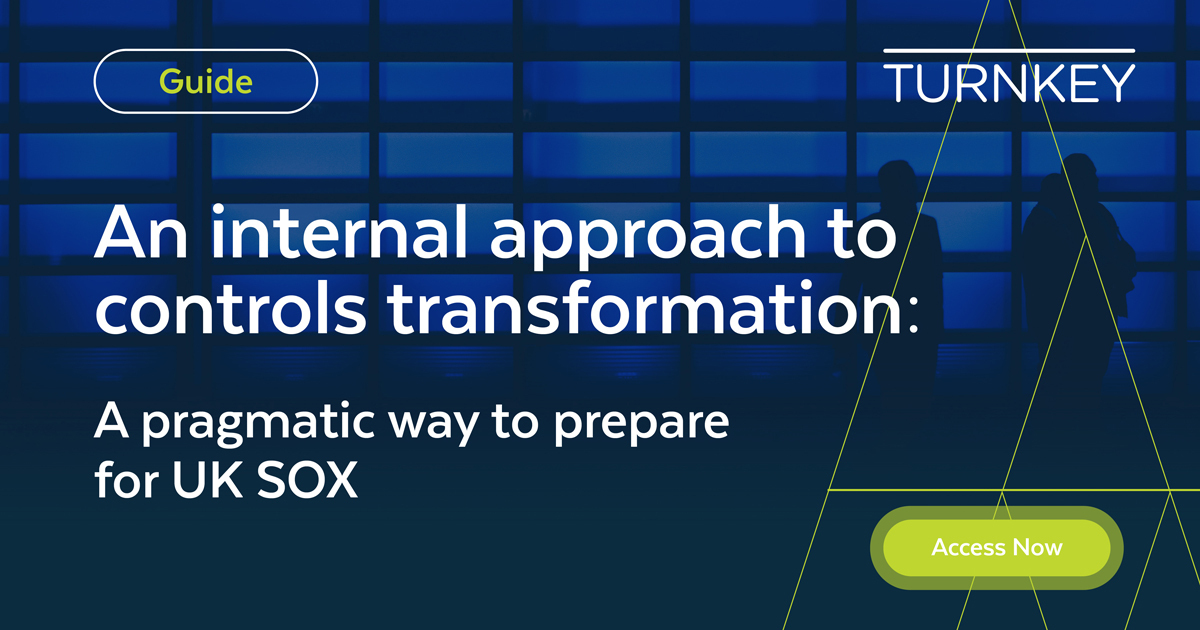 Guide

TURNKEY

An internal approach to controls transformation:

A pragmatic way to prepare for UK SOX

Access Now